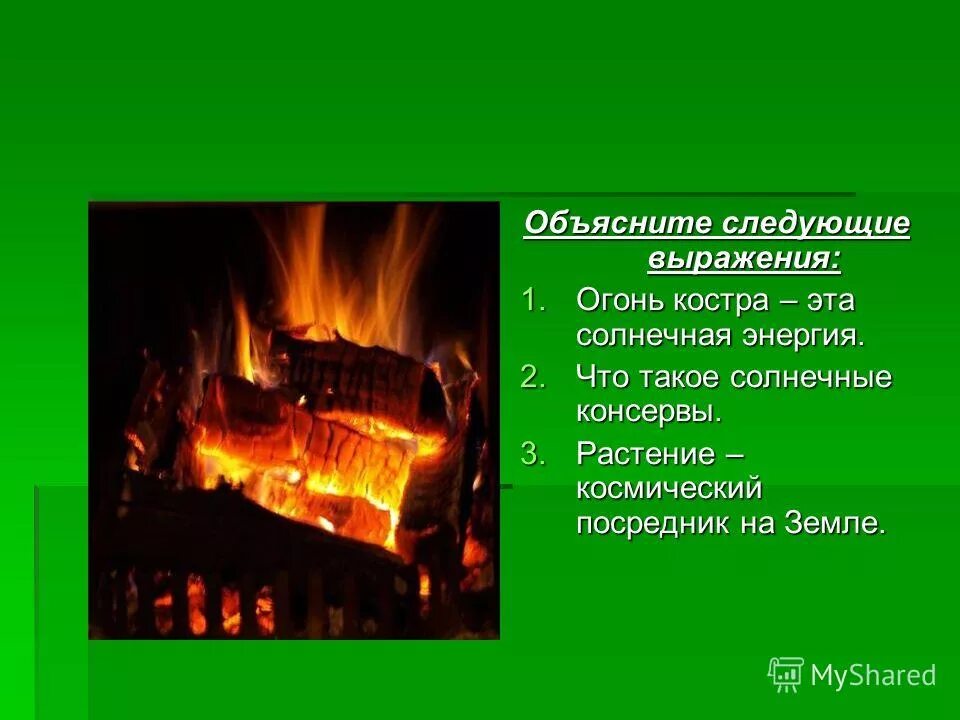 Объясните следующие выражения:

1. Огонь костра – эта солнечная энергия.
2. Что такое солнечные консервы.
3. Растение – космический посредник на Земле.

MyShared